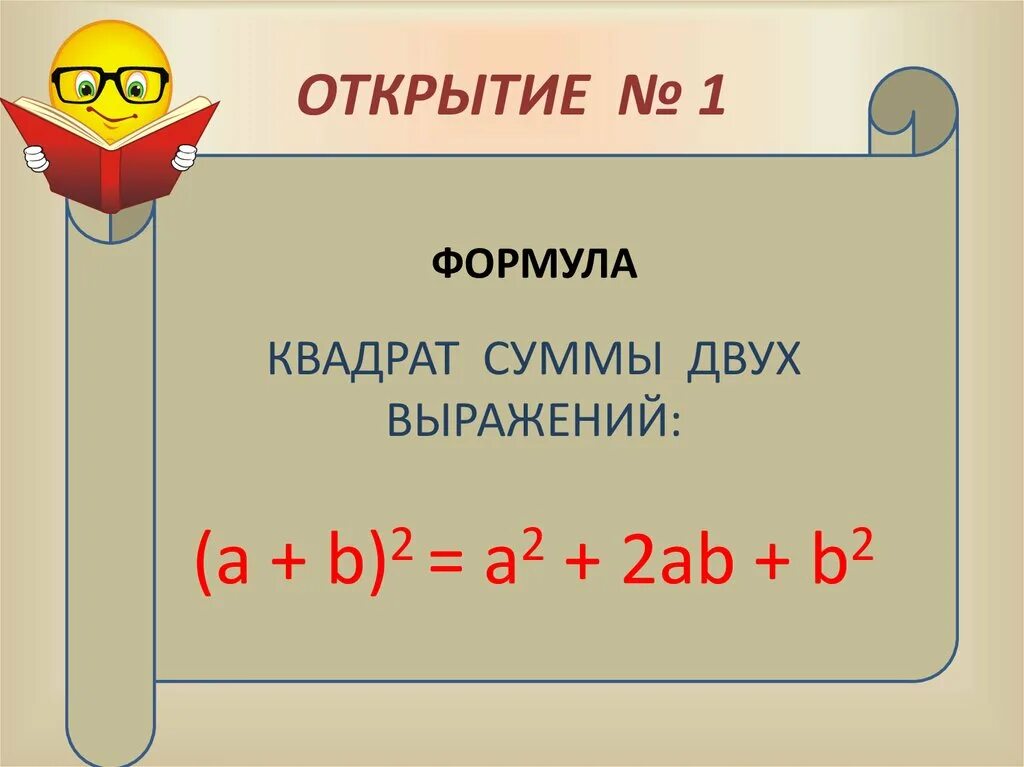 ОТКРЫТИЕ № 1

ФОРМУЛА

КВАДРАТ СУММЫ ДВУХ ВЫРАЖЕНИЙ:

$(a + b)^2 = a^2 + 2ab + b^2$